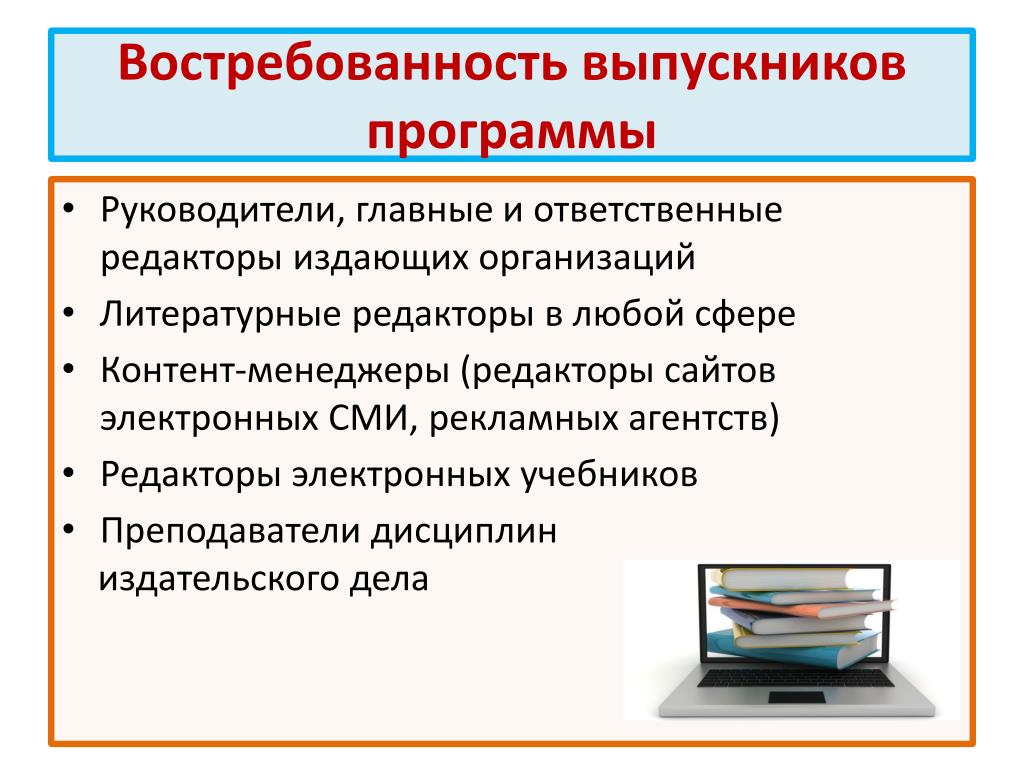 Востребованность выпускников программы

• Руководители, главные и ответственные редакторы издающих организаций
• Литературные редакторы в любой сфере
• Контент-менеджеры (редакторы сайтов электронных СМИ, рекламных агентств)
• Редакторы электронных учебников
• Преподаватели дисциплин издательского дела